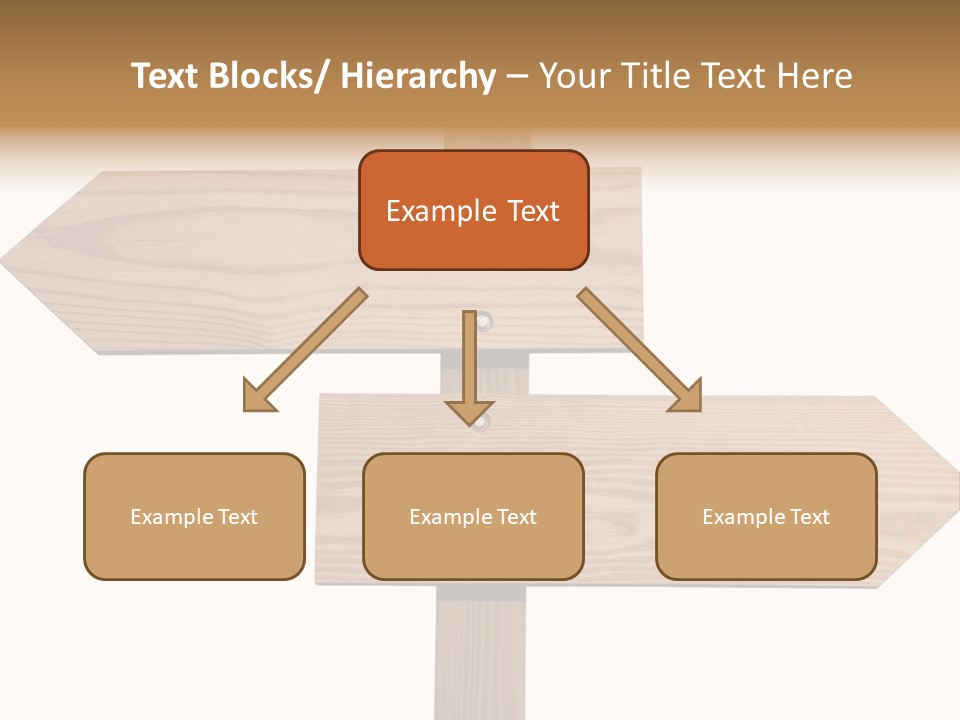 Text Blocks/ Hierarchy – Your Title Text Here

Example Text

Example Text

Example Text

Example Text